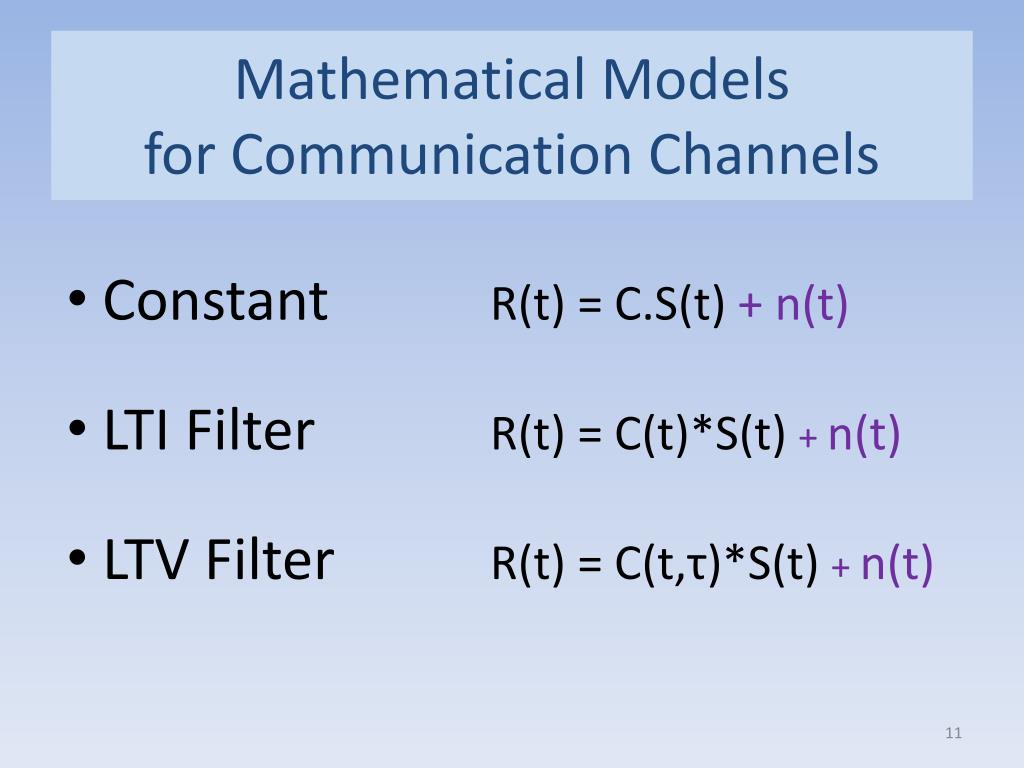 Mathematical Models
for Communication Channels

• Constant $R(t) = C.S(t) + n(t)$

• LTI Filter $R(t) = C(t)*S(t) + n(t)$

• LTV Filter $R(t) = C(t,\tau)*S(t) + n(t)$

11